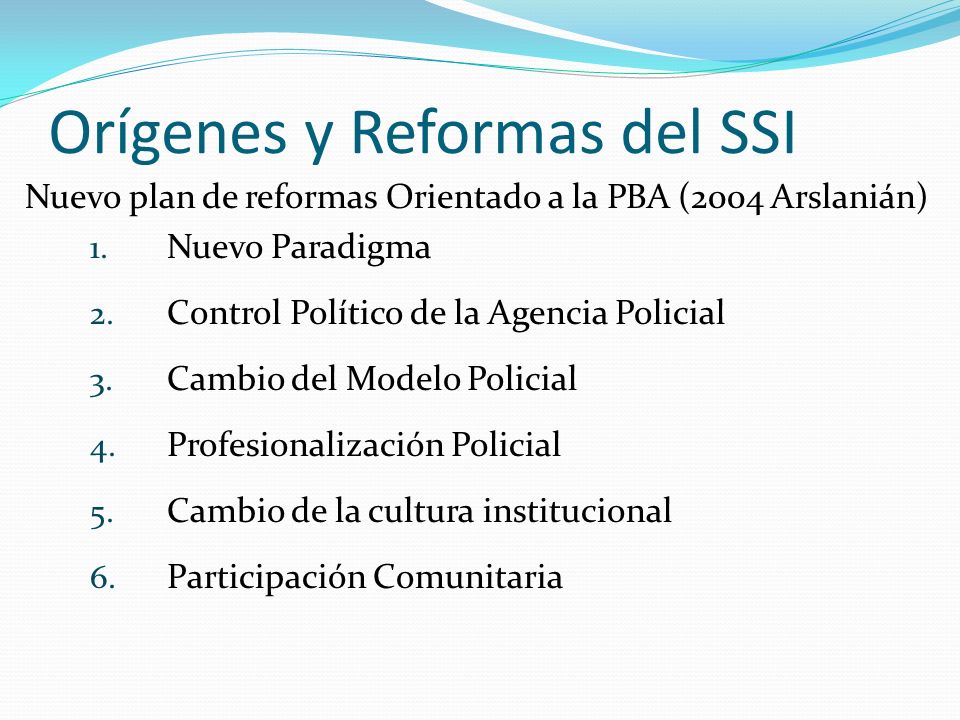 Orígenes y Reformas del SSI

Nuevo plan de reformas Orientado a la PBA (2004 Arslanián)

1. Nuevo Paradigma
2. Control Político de la Agencia Policial
3. Cambio del Modelo Policial
4. Profesionalización Policial
5. Cambio de la cultura institucional
6. Participación Comunitaria